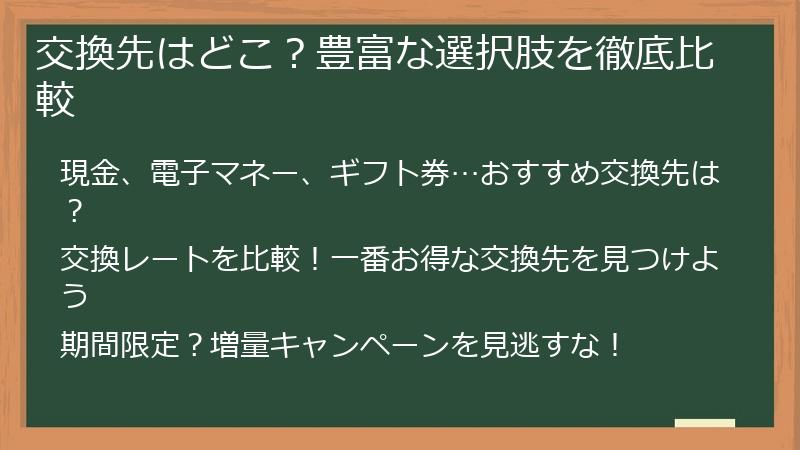 交換先はどこ？豊富な選択肢を徹底比較

現金、電子マネー、ギフト券…おすすめ交換先は？

交換レートを比較！一番お得な交換先を見つけよう

期間限定？増量キャンペーンを見逃すな！